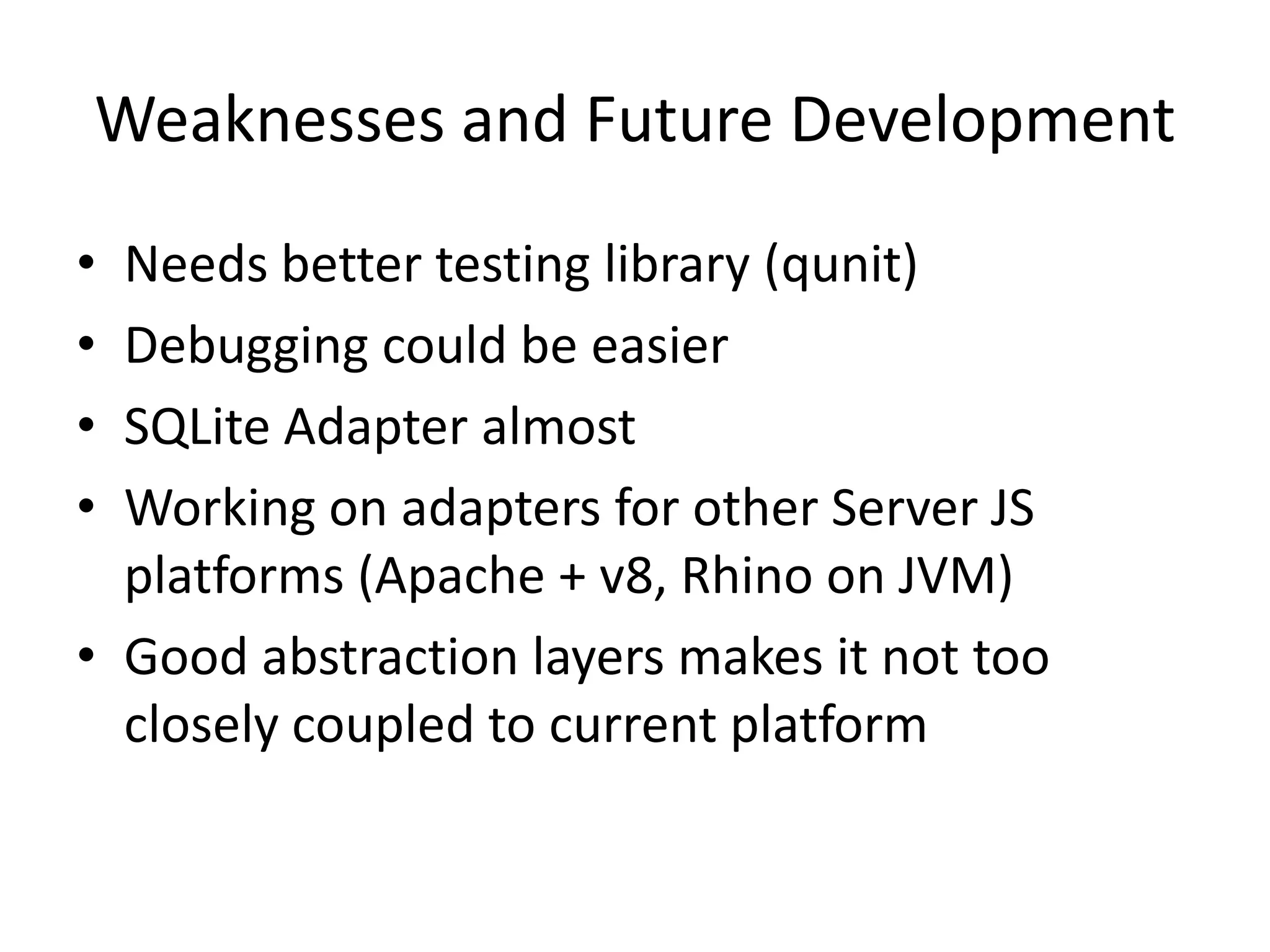 Weaknesses and Future Development

• Needs better testing library (qunit)
• Debugging could be easier
• SQLite Adapter almost
• Working on adapters for other Server JS platforms (Apache + v8, Rhino on JVM)
• Good abstraction layers makes it not too closely coupled to current platform